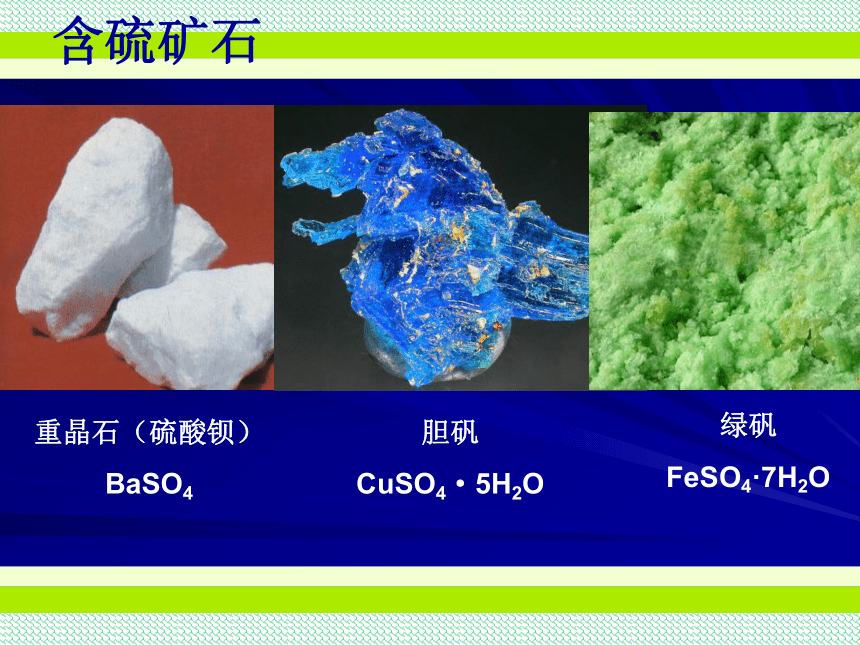 含硫矿石

重晶石（硫酸钡）

$BaSO_4$

胆矾

$CuSO_4 \cdot 5H_2O$

绿矾

$FeSO_4 \cdot 7H_2O$